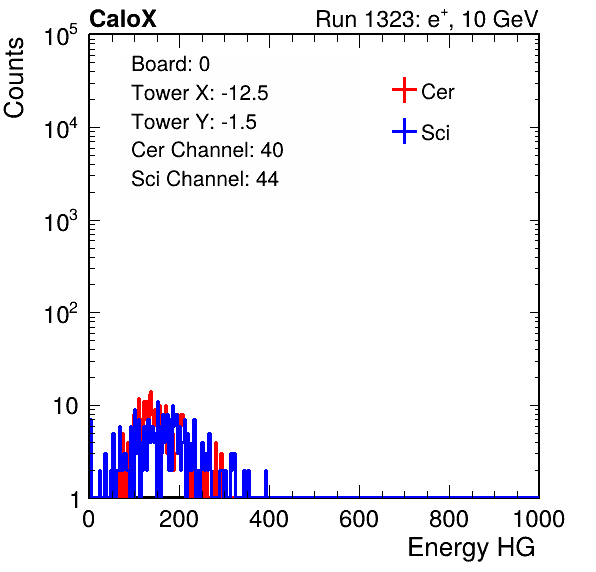 CaloX

Run 1323: $e^{+}$, 10 GeV

Counts

$10^5$

$10^4$

$10^3$

$10^2$

10

1

Board: 0
Tower X: -12.5
Tower Y: -1.5
Cer Channel: 40
Sci Channel: 44

Cer
Sci

0 200 400 600 800 1000

Energy HG